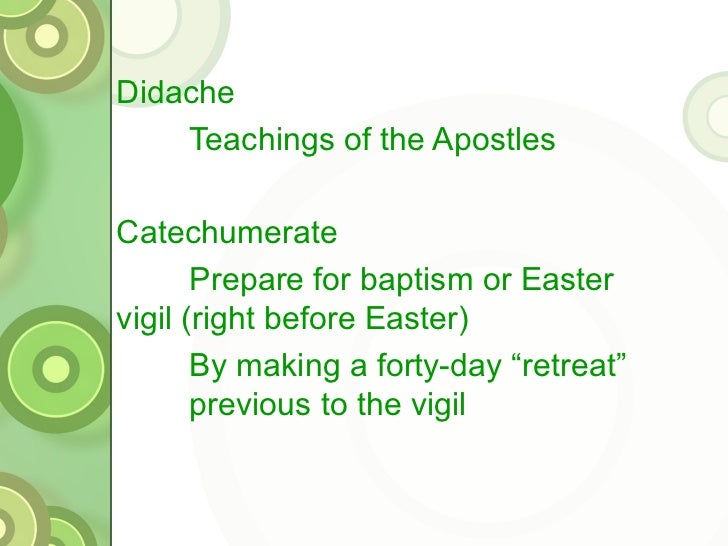 Didache

Teachings of the Apostles

Catechumerate

Prepare for baptism or Easter vigil (right before Easter)

By making a forty-day “retreat” previous to the vigil